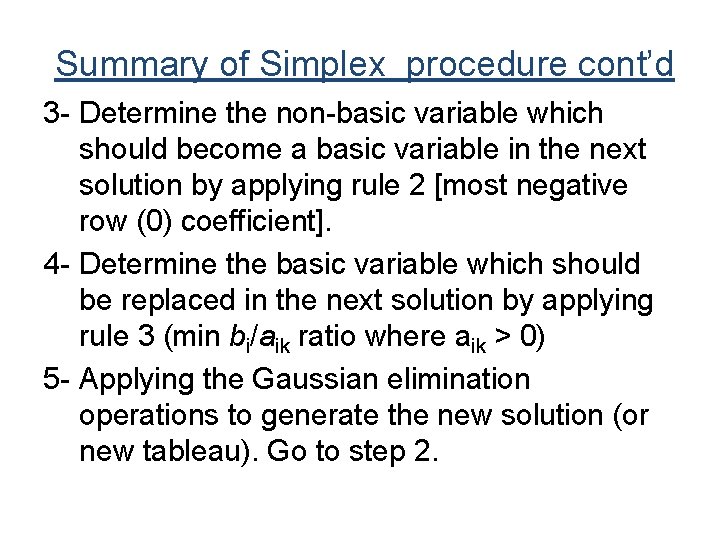 Summary of Simplex procedure cont'd

3- Determine the non-basic variable which should become a basic variable in the next solution by applying rule 2 [most negative row (0) coefficient].

4- Determine the basic variable which should be replaced in the next solution by applying rule 3 (min $b_i/a_{ik}$ ratio where $a_{ik} > 0$)

5- Applying the Gaussian elimination operations to generate the new solution (or new tableau). Go to step 2.